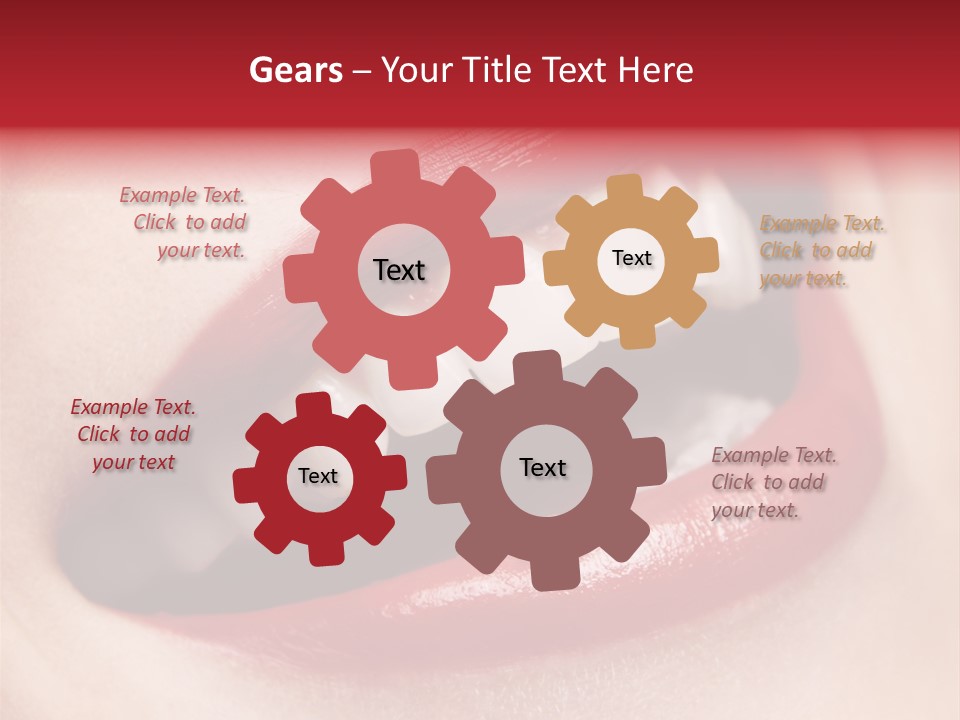 Gears – Your Title Text Here

Example Text. Click to add your text.

Text

Text

Example Text. Click to add your text.

Example Text. Click to add your text

Text

Text

Example Text. Click to add your text.